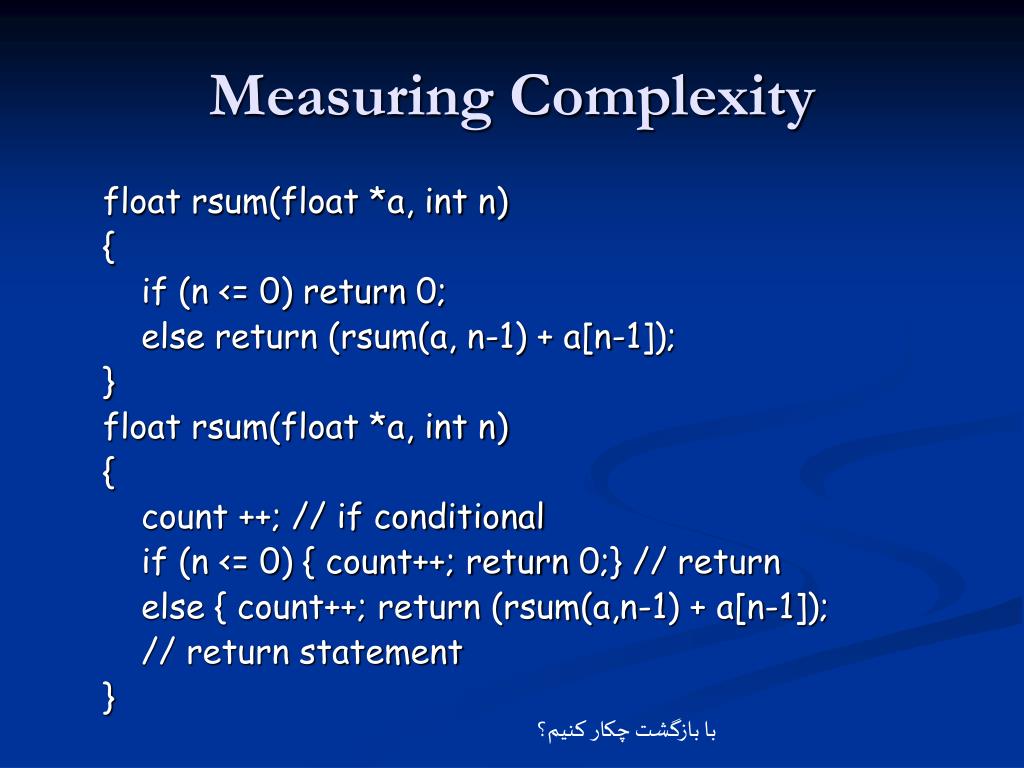 Measuring Complexity

float rsum(float *a, int n)
{
if (n <= 0) return 0;
else return (rsum(a, n-1) + a[n-1]);
}
float rsum(float *a, int n)
{
count ++; // if conditional
if (n <= 0) { count++; return 0;} // return
else { count++; return (rsum(a,n-1) + a[n-1]);
// return statement
}

با بازگشت چکار کنیم؟